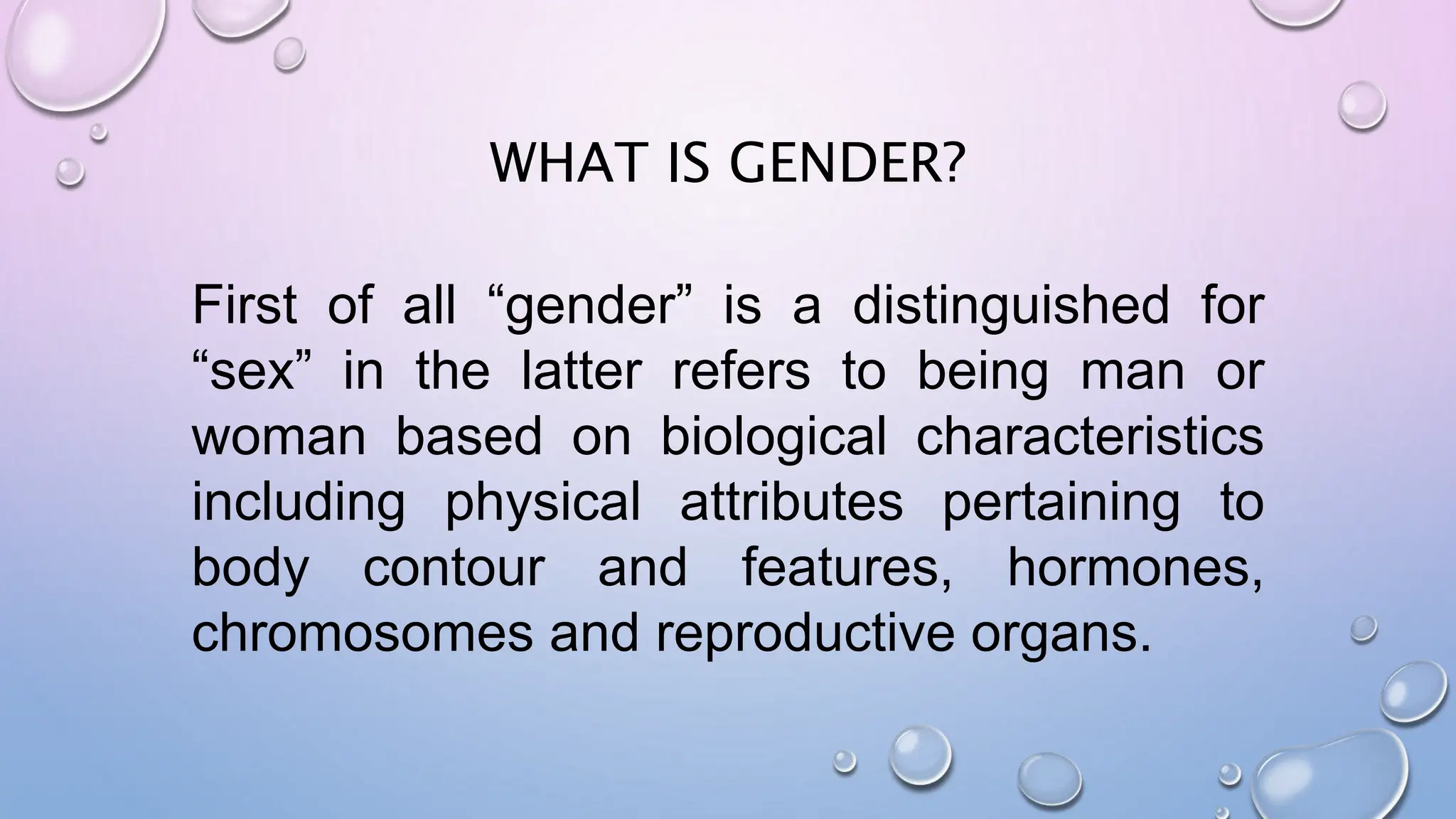 WHAT IS GENDER?

First of all “gender” is a distinguished for “sex” in the latter refers to being man or woman based on biological characteristics including physical attributes pertaining to body contour and features, hormones, chromosomes and reproductive organs.